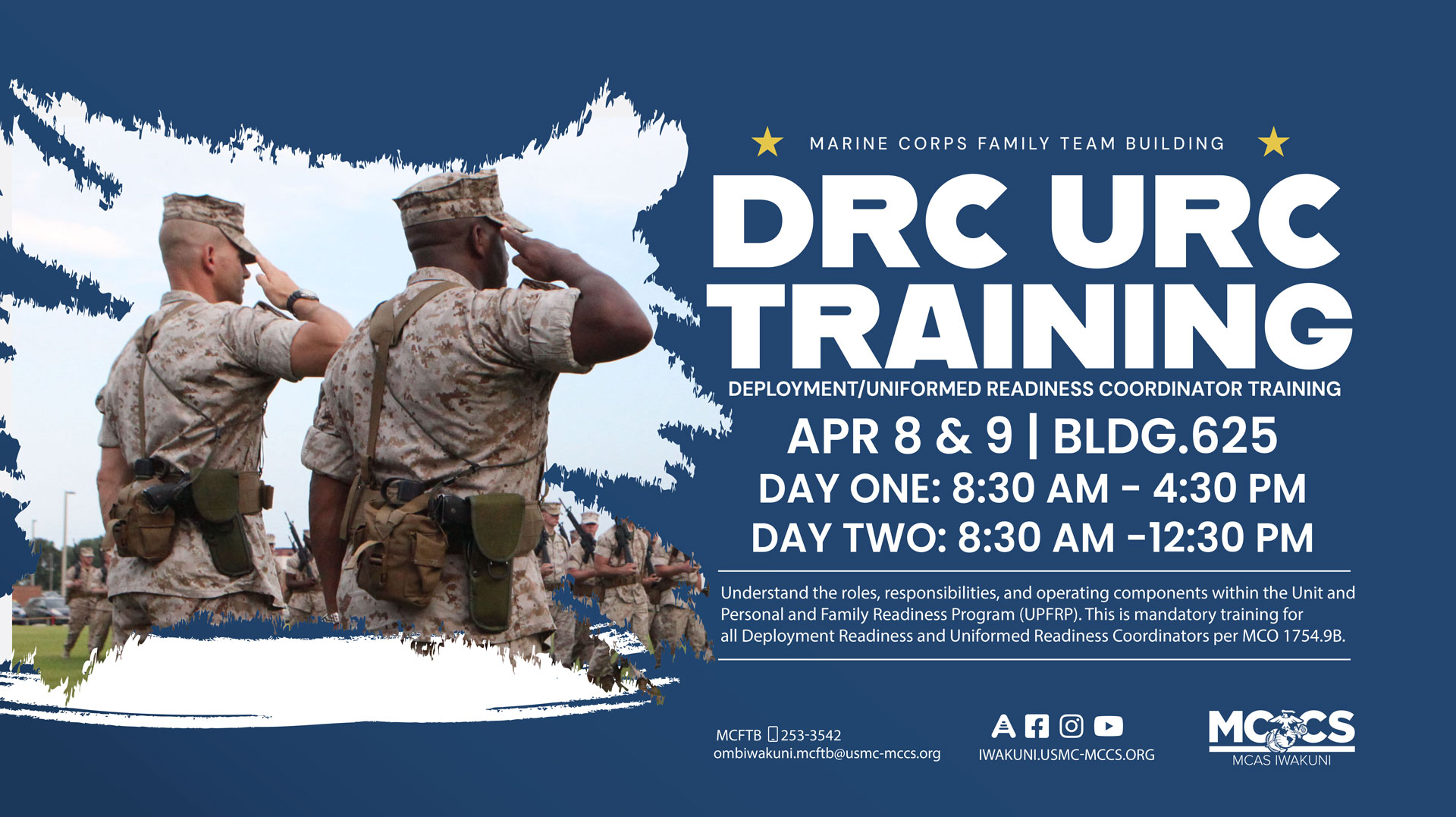 MARINE CORPS FAMILY TEAM BUILDING

DRC URC TRAINING

DEPLOYMENT/UNIFORMED READINESS COORDINATOR TRAINING

APR 8 & 9 | BLDG.625

DAY ONE: 8:30 AM - 4:30 PM

DAY TWO: 8:30 AM -12:30 PM

Understand the roles, responsibilities, and operating components within the Unit and Personal and Family Readiness Program (UPFRP). This is mandatory training for all Deployment Readiness and Uniformed Readiness Coordinators per MCO 1754.9B.

MCFTB 253-3542
ombiwakuni.mcftb@usmc-mccs.org

IWAKUNI.USMC-MCCS.ORG

MCCS
MCAS IWAKUNI